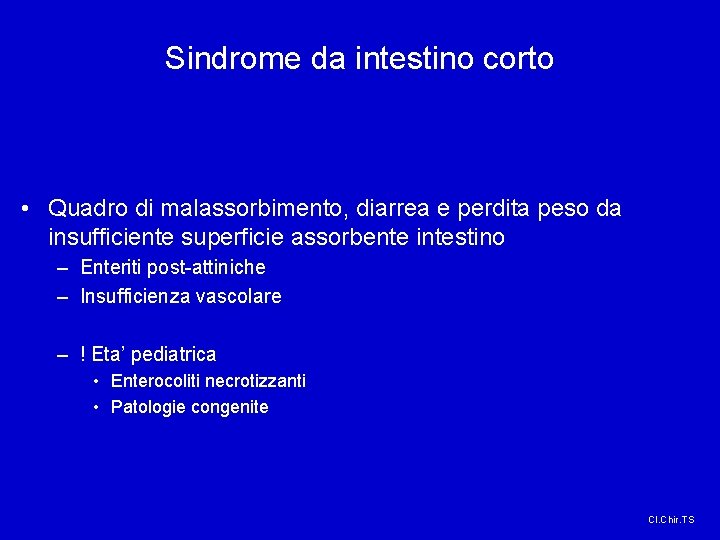 Sindrome da intestino corto

• Quadro di malassorbimento, diarrea e perdita peso da insufficiente superficie assorbente intestino
 – Enteriti post-attiniche
 – Insufficienza vascolare

 – ! Eta' pediatrica
  • Enterocoliti necrotizzanti
  • Patologie congenite

Cl.Chir.TS